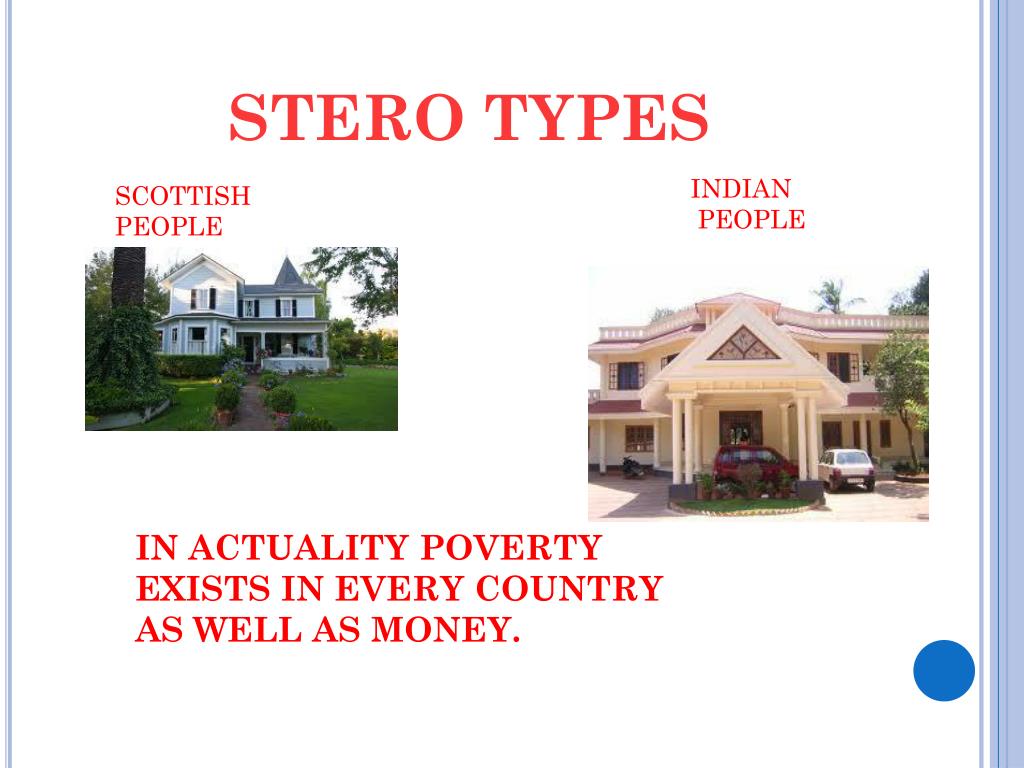 STERO TYPES

SCOTTISH PEOPLE

INDIAN PEOPLE

IN ACTUALITY POVERTY EXISTS IN EVERY COUNTRY AS WELL AS MONEY.